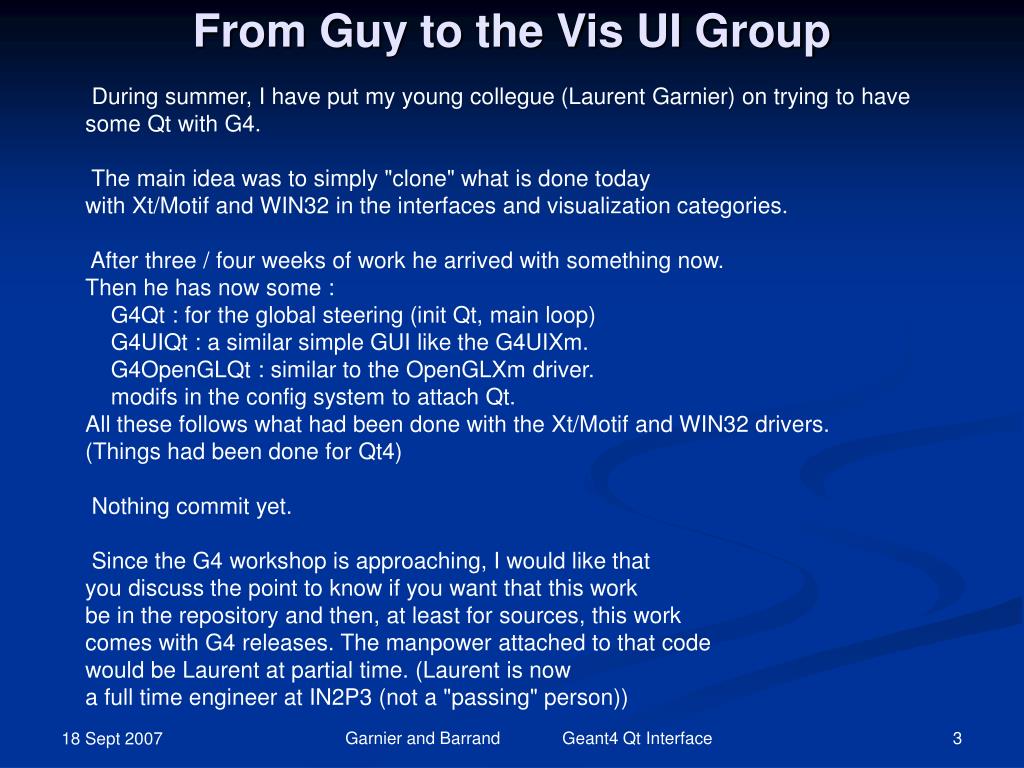 From Guy to the Vis UI Group

During summer, I have put my young collegue (Laurent Garnier) on trying to have some Qt with G4.

The main idea was to simply "clone" what is done today with Xt/Motif and WIN32 in the interfaces and visualization categories.

After three / four weeks of work he arrived with something now.
Then he has now some :
G4Qt : for the global steering (init Qt, main loop)
G4UIQt : a similar simple GUI like the G4UIXm.
G4OpenGLQt : similar to the OpenGLXm driver.
modifs in the config system to attach Qt.
All these follows what had been done with the Xt/Motif and WIN32 drivers.
(Things had been done for Qt4)

Nothing commit yet.

Since the G4 workshop is approaching, I would like that you discuss the point to know if you want that this work be in the repository and then, at least for sources, this work comes with G4 releases. The manpower attached to that code would be Laurent at partial time. (Laurent is now a full time engineer at IN2P3 (not a "passing" person))

18 Sept 2007 Garnier and Barrand Geant4 Qt Interface 3